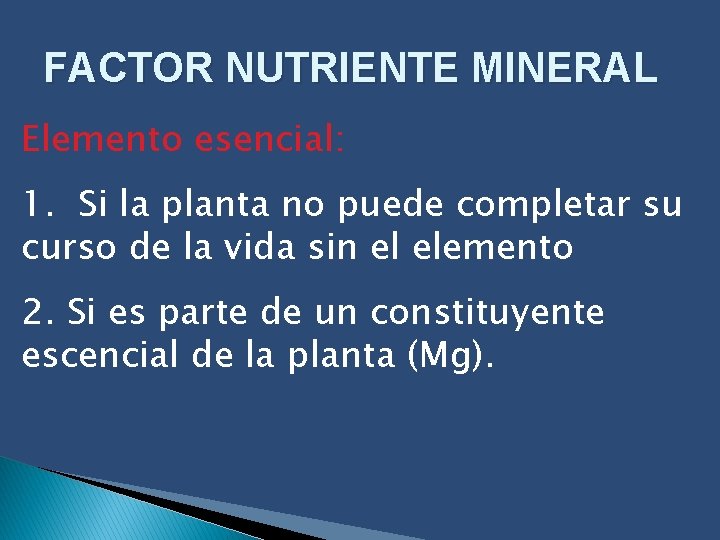 FACTOR NUTRIENTE MINERAL

Elemento esencial:

1. Si la planta no puede completar su curso de la vida sin el elemento

2. Si es parte de un constituyente escencial de la planta (Mg).